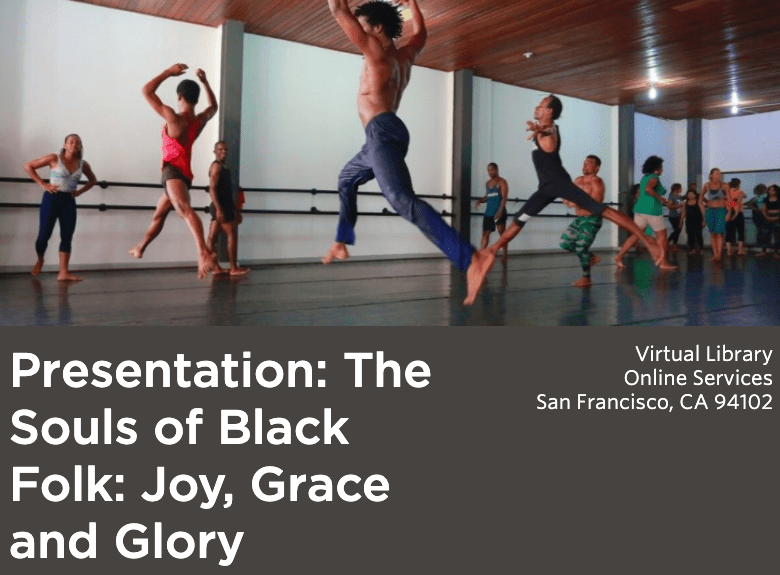 Presentation: The Souls of Black Folk: Joy, Grace and Glory

Virtual Library
Online Services
San Francisco, CA 94102